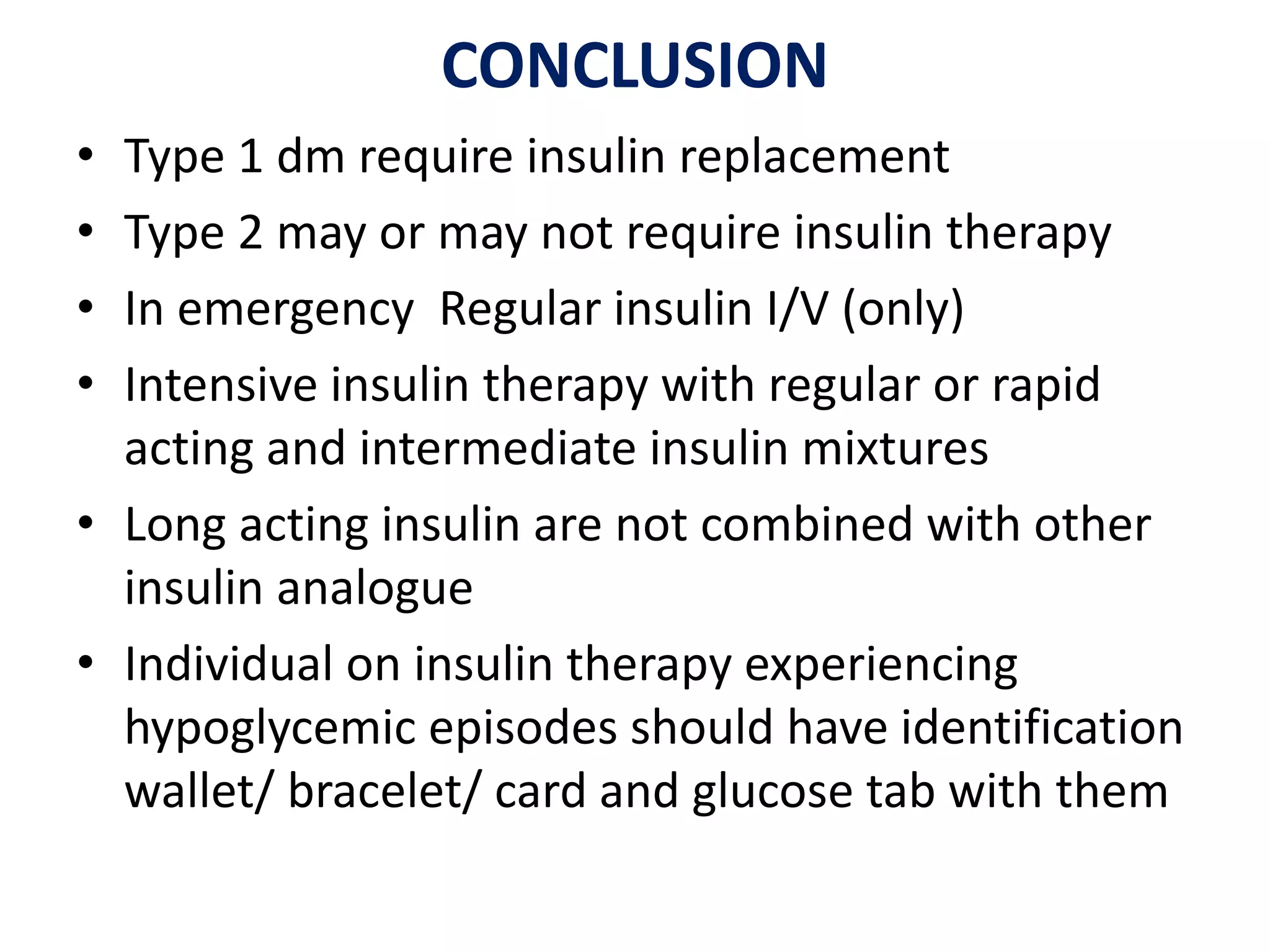 CONCLUSION

• Type 1 dm require insulin replacement
• Type 2 may or may not require insulin therapy
• In emergency  Regular insulin I/V (only)
• Intensive insulin therapy with regular or rapid acting and intermediate insulin mixtures
• Long acting insulin are not combined with other insulin analogue
• Individual on insulin therapy experiencing hypoglycemic episodes should have identification wallet/ bracelet/ card and glucose tab with them